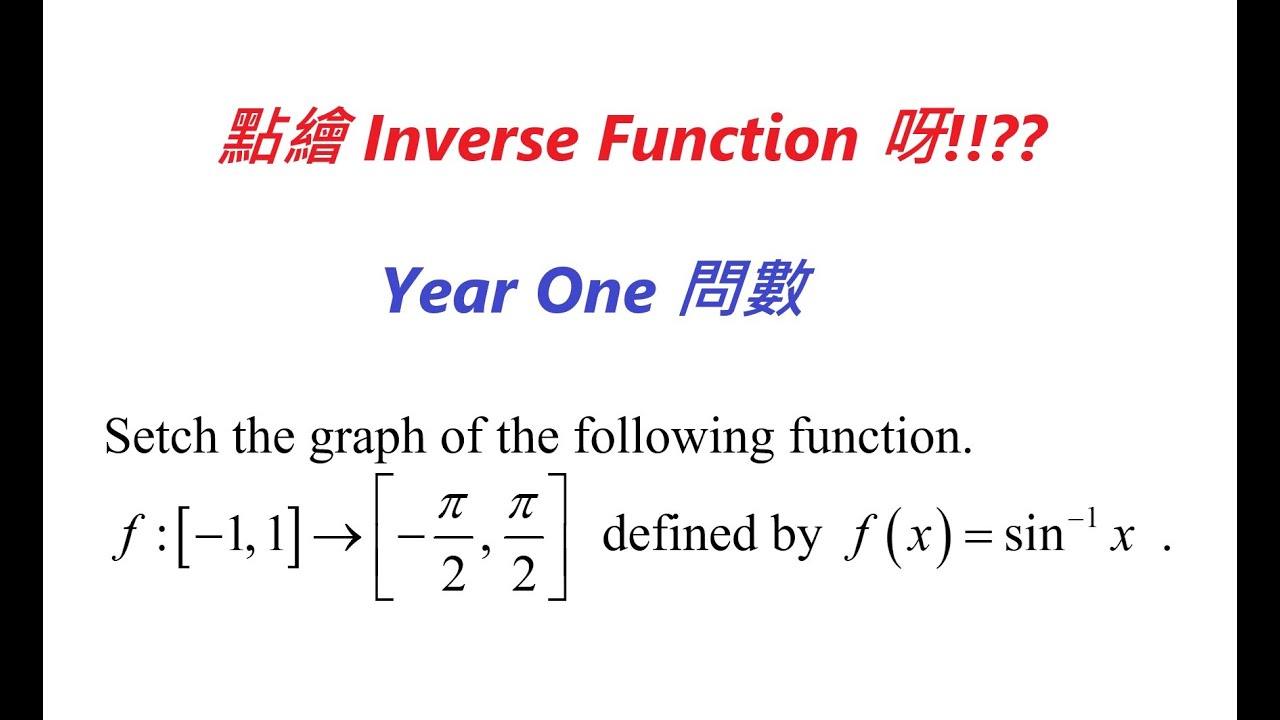 點繪 Inverse Function 呀!!??

Year One 問數

Setch the graph of the following function.

$f:[-1,1]\rightarrow\left[-\frac{\pi}{2},\frac{\pi}{2}\right]$ defined by $f(x)=\sin^{-1}x$ .